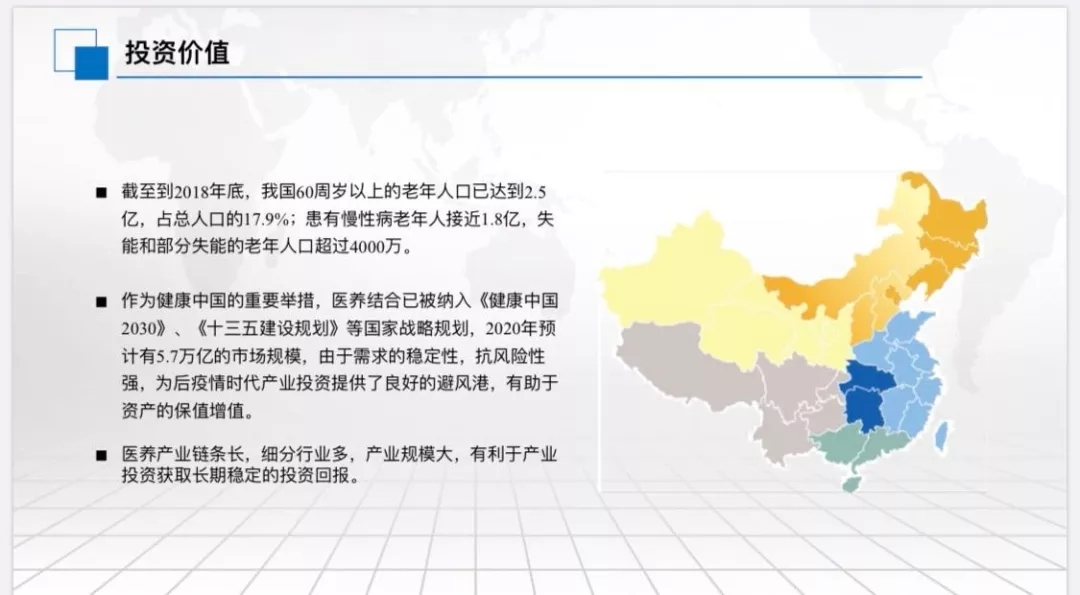 投资价值

■ 截至到2018年底，我国60周岁以上的老年人口已达到2.5亿，占总人口的17.9%；患有慢性病老年人接近1.8亿，失能和部分失能的老年人口超过4000万。

■ 作为健康中国的重要举措，医养结合已被纳入《健康中国2030》、《十三五建设规划》等国家战略规划，2020年预计有5.7万亿的市场规模，由于需求的稳定性，抗风险性强，为后疫情时代产业投资提供了良好的避风港，有助于资产的保值增值。

■ 医养产业链条长，细分行业多，产业规模大，有利于产业投资获取长期稳定的投资回报。